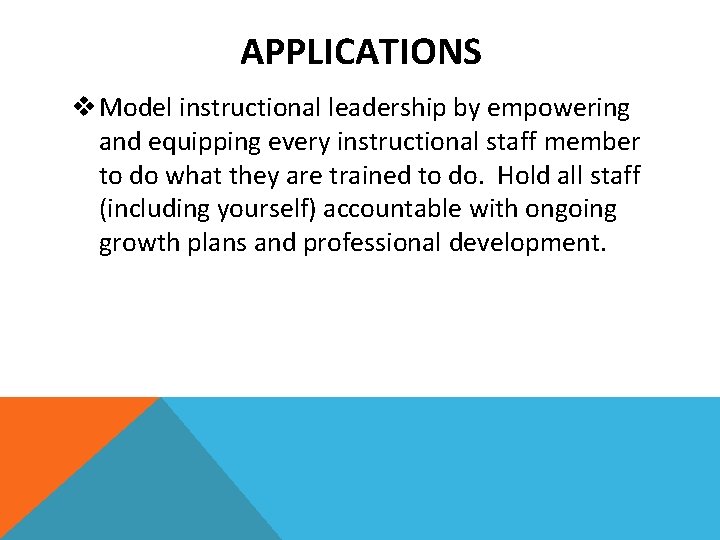 APPLICATIONS

❖ Model instructional leadership by empowering and equipping every instructional staff member to do what they are trained to do. Hold all staff (including yourself) accountable with ongoing growth plans and professional development.